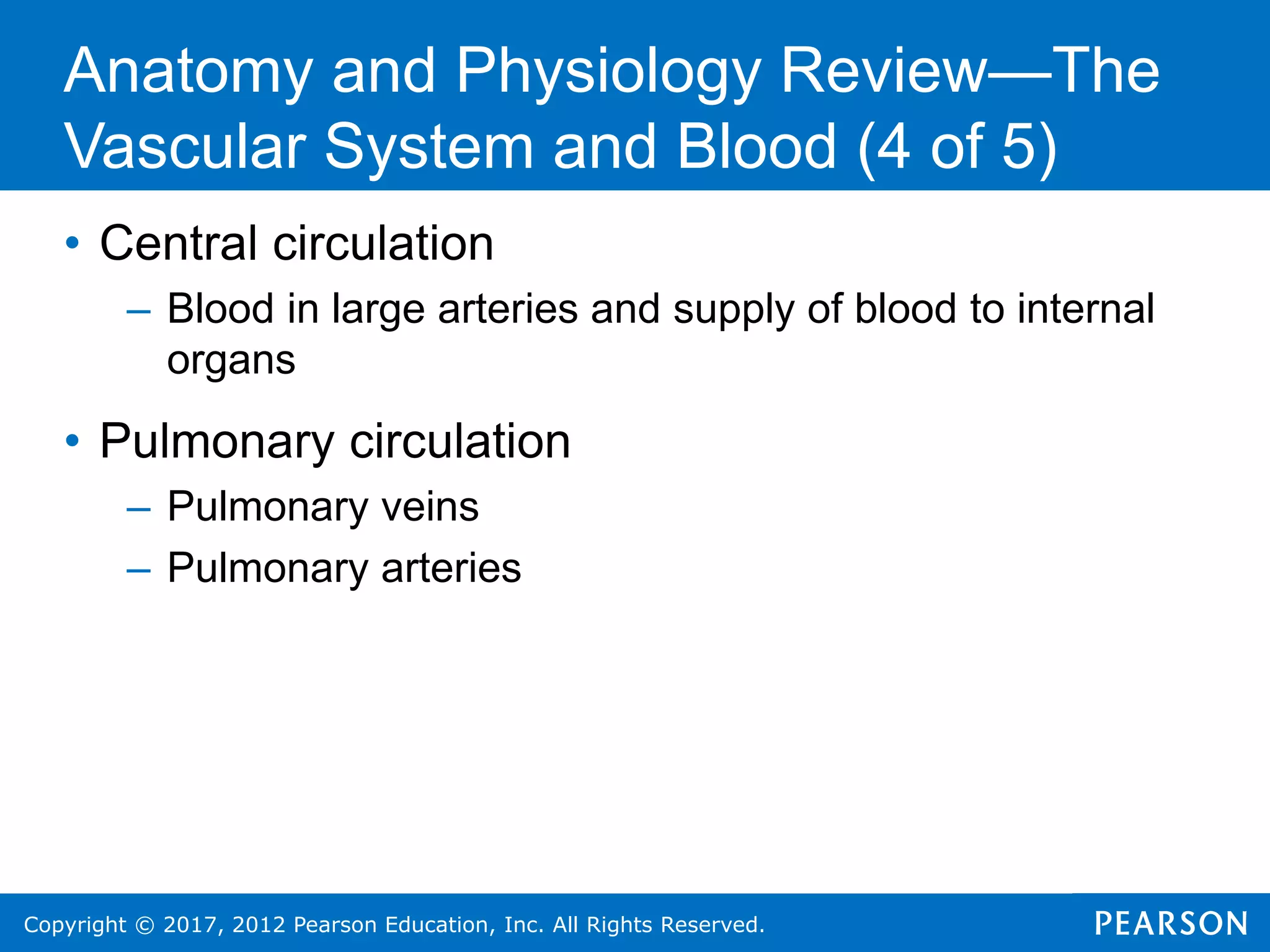 Anatomy and Physiology Review—The Vascular System and Blood (4 of 5)

• Central circulation

– Blood in large arteries and supply of blood to internal organs

• Pulmonary circulation

– Pulmonary veins

– Pulmonary arteries

Copyright © 2017, 2012 Pearson Education, Inc. All Rights Reserved.

PEARSON